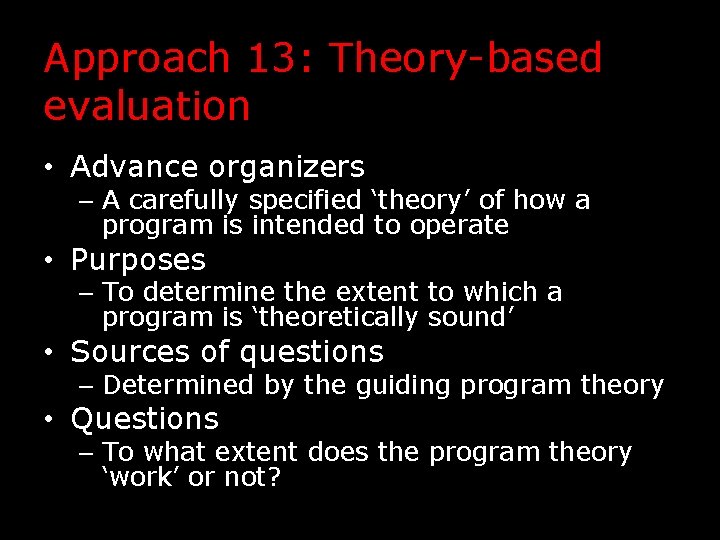 Approach 13: Theory-based evaluation

• Advance organizers
  – A carefully specified ‘theory’ of how a program is intended to operate
• Purposes
  – To determine the extent to which a program is ‘theoretically sound’
• Sources of questions
  – Determined by the guiding program theory
• Questions
  – To what extent does the program theory ‘work’ or not?